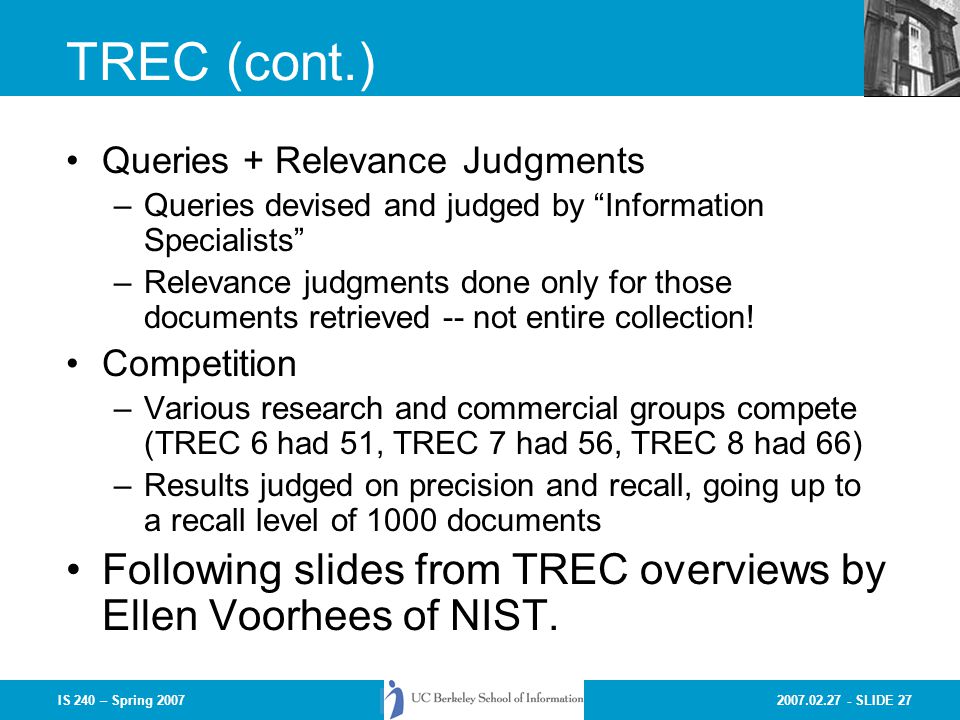 TREC (cont.)

• Queries + Relevance Judgments
– Queries devised and judged by “Information Specialists”
– Relevance judgments done only for those documents retrieved -- not entire collection!

• Competition
– Various research and commercial groups compete (TREC 6 had 51, TREC 7 had 56, TREC 8 had 66)
– Results judged on precision and recall, going up to a recall level of 1000 documents

• Following slides from TREC overviews by Ellen Voorhees of NIST.

IS 240 – Spring 2007

UC Berkeley School of Information

2007.02.27 - SLIDE 27